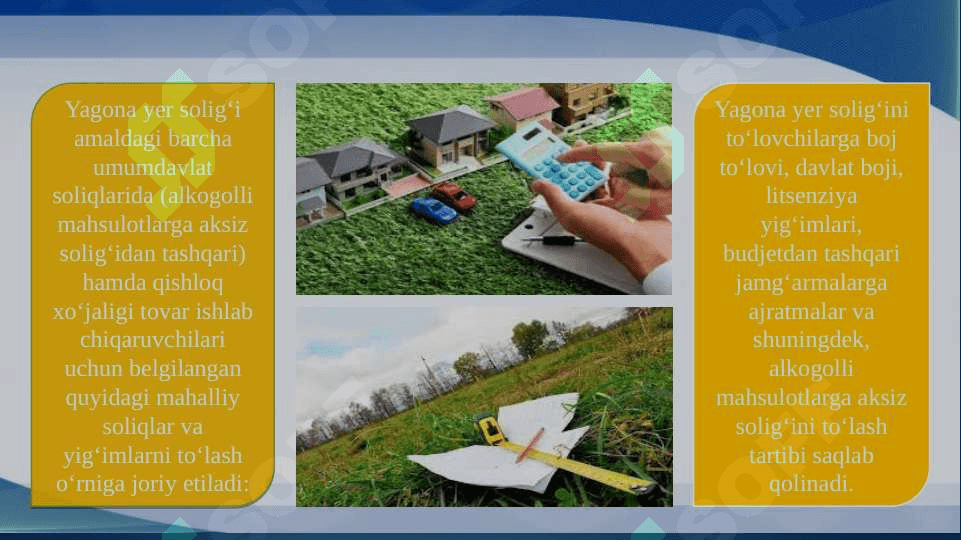 Yagona yer solig‘i amaldagi barcha umumdavlat soliqlarida (alkogolli mahsulotlarga aksiz solig‘idan tashqari) hamda qishloq xo‘jaligi tovar ishlab chiqaruvchilari uchun belgilangan quyidagi mahalliy soliqlar va yig‘imlarni to‘lash o‘rniga joriy etiladi:

Yagona yer solig‘ini to‘lovchilarga boj to‘lovi, davlat boji, litsenziya yig‘imlari, budjetdan tashqari jamg‘armalarga ajratmalar va shuningdek, alkogolli mahsulotlarga aksiz solig‘ini to‘lash tartibi saqlab qolinadi.